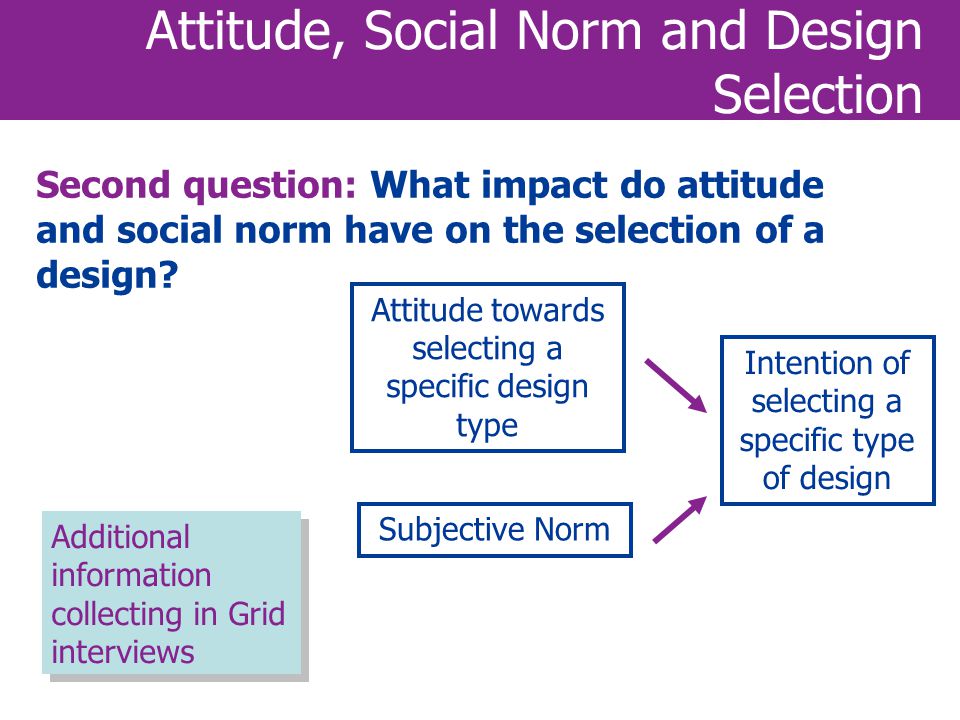 Attitude, Social Norm and Design Selection

Second question: What impact do attitude and social norm have on the selection of a design?

Attitude towards selecting a specific design type

Subjective Norm

Intention of selecting a specific type of design

Additional information collecting in Grid interviews